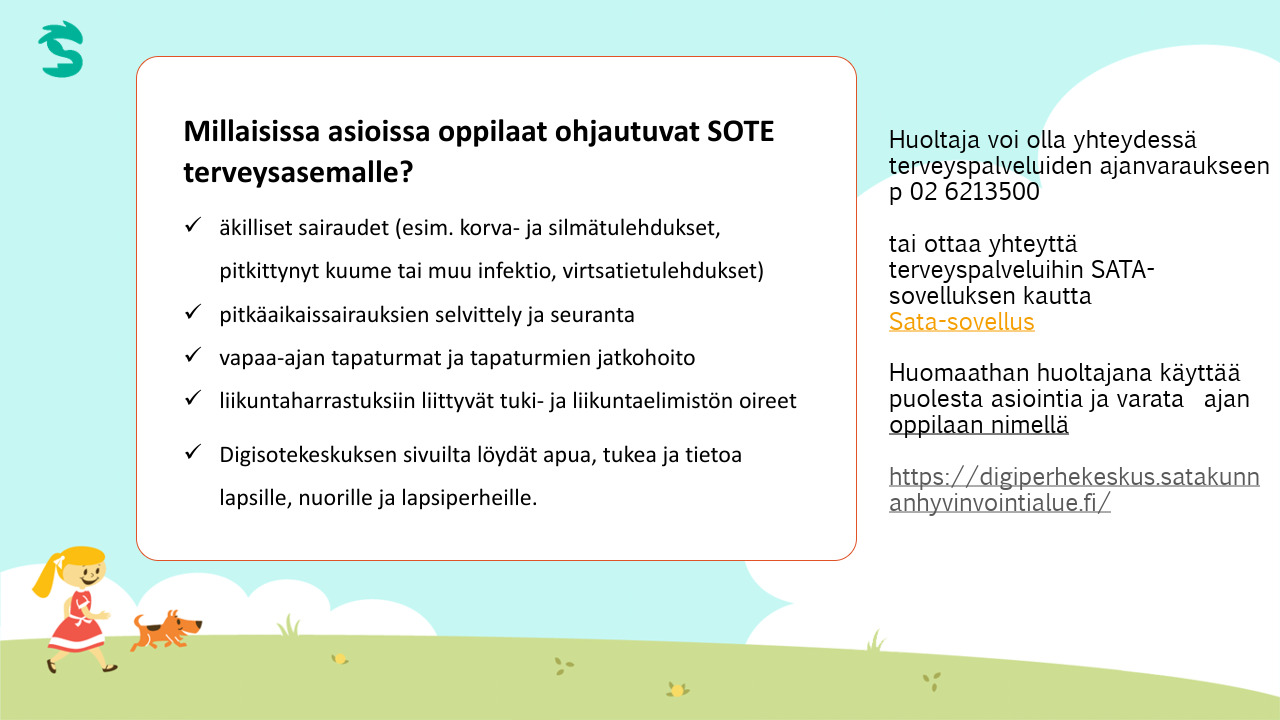 Millaisissa asioissa oppilaat ohjautuvat SOTE terveysasemalle?

✓ äkilliset sairaudet (esim. korva- ja silmätulehdukset, pitkittynyt kuume tai muu infektio, virtsatietulehdukset)

✓ pitkäaikaissairauksien selvittely ja seuranta

✓ vapaa-ajan tapaturmat ja tapaturmien jatkohoito

✓ liikuntaharrastuksiin liittyvät tuki- ja liikuntaelimistön oireet

✓ Digisotekeskuksen sivuilta löydät apua, tukea ja tietoa lapsille, nuorille ja lapsiperheille.

Huoltaja voi olla yhteydessä terveyspalveluiden ajanvaraukseen p 02 6213500

tai ottaa yhteyttä terveyspalveluihin SATA-sovelluksen kautta
Sata-sovellus

Huomaathan huoltajana käyttää puolesta asiointia ja varata ajan oppilaan nimellä

https://digiperhekeskus.satakunnanhyvinvointialue.fi/